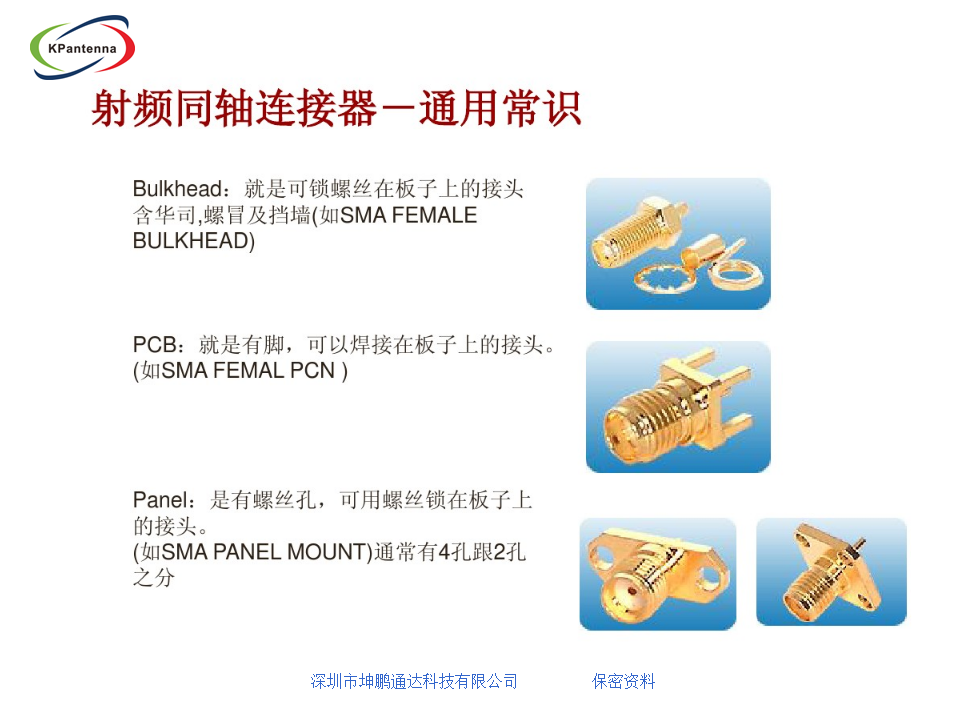 KPantenna

射频同轴连接器－通用常识

Bulkhead：就是可锁螺丝在板子上的接头含华司,螺冒及挡墙(如SMA FEMALE BULKHEAD)

PCB：就是有脚，可以焊接在板子上的接头。(如SMA FEMAL PCN )

Panel：是有螺丝孔，可用螺丝锁在板子上的接头。
(如SMA PANEL MOUNT)通常有4孔跟2孔之分

深圳市坤鹏通达科技有限公司　　保密资料